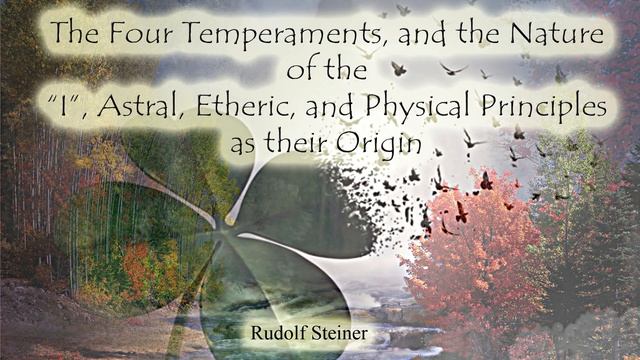 The Four Temperaments, and the Nature of the "I", Astral, Etheric, and Physical Principles as their Origin

Rudolf Steiner